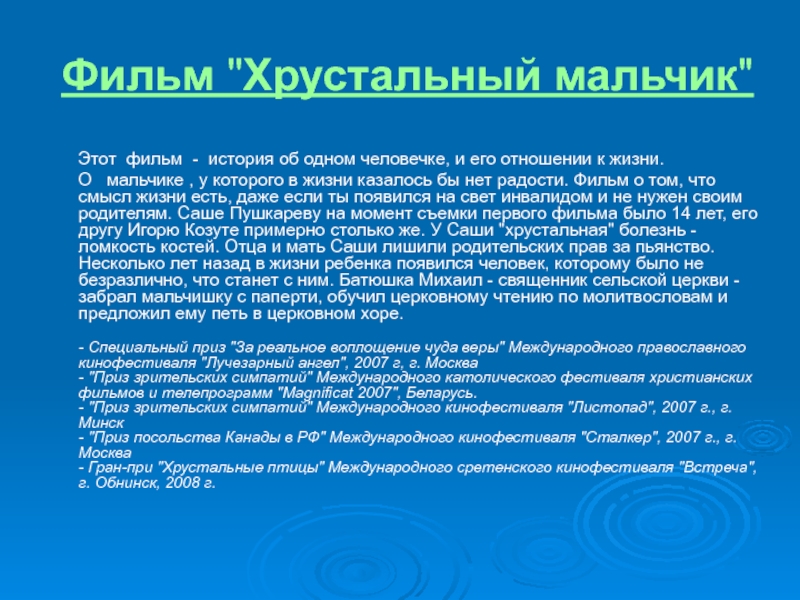 Фильм "Хрустальный мальчик"

Этот фильм - история об одном человечке, и его отношении к жизни.

О мальчике , у которого в жизни казалось бы нет радости. Фильм о том, что смысл жизни есть, даже если ты появился на свет инвалидом и не нужен своим родителям. Саше Пушкареву на момент съемки первого фильма было 14 лет, его другу Игорю Козуте примерно столько же. У Саши "хрустальная" болезнь - ломкость костей. Отца и мать Саши лишили родительских прав за пьянство. Несколько лет назад в жизни ребенка появился человек, которому было не безразлично, что станет с ним. Батюшка Михаил - священник сельской церкви - забрал мальчишку с паперти, обучил церковному чтению по молитвословам и предложил ему петь в церковном хоре.

- Специальный приз "За реальное воплощение чуда веры" Международного православного кинофестиваля "Лучезарный ангел", 2007 г, г. Москва
- "Приз зрительских симпатий" Международного католического фестиваля христианских фильмов и телепрограмм "Magnificat 2007", Беларусь.
- "Приз зрительских симпатий" Международного кинофестиваля "Листопад", 2007 г., г. Минск
- "Приз посольства Канады в РФ" Международного кинофестиваля "Сталкер", 2007 г., г. Москва
- Гран-при "Хрустальные птицы" Международного сретенского кинофестиваля "Встреча", г. Обнинск, 2008 г.